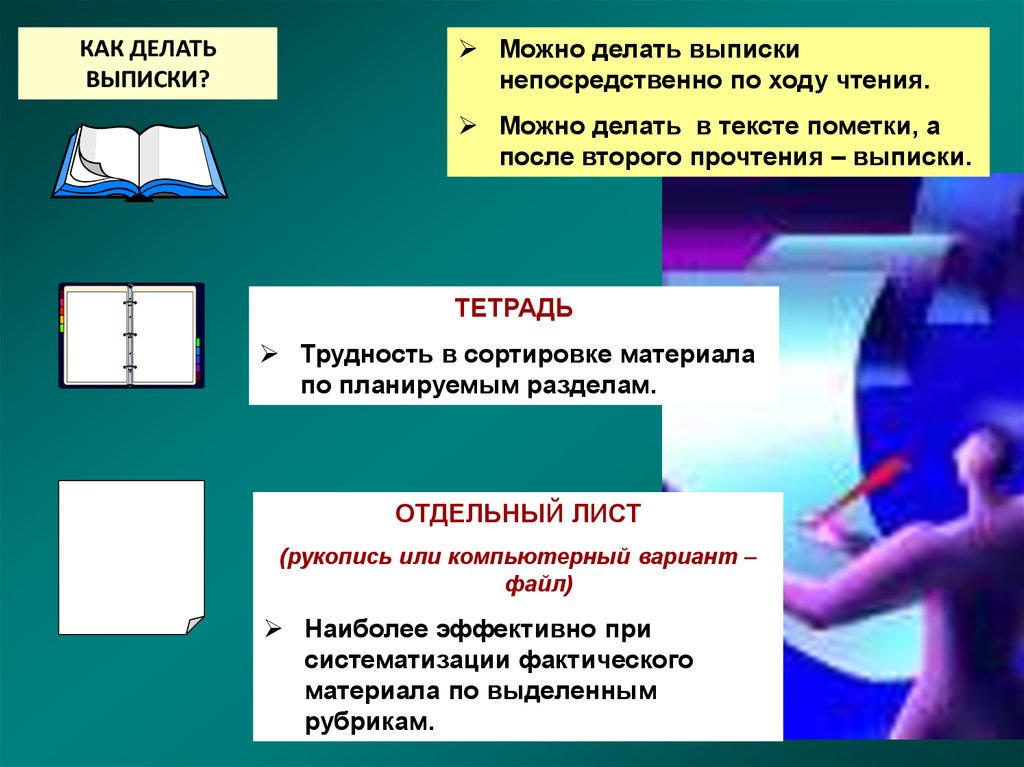 КАК ДЕЛАТЬ ВЫПИСКИ?

➢ Можно делать выписки непосредственно по ходу чтения.

➢ Можно делать в тексте пометки, а после второго прочтения – выписки.

ТЕТРАДЬ

➢ Трудность в сортировке материала по планируемым разделам.

ОТДЕЛЬНЫЙ ЛИСТ

(рукопись или компьютерный вариант – файл)

➢ Наиболее эффективно при систематизации фактического материала по выделенным рубрикам.